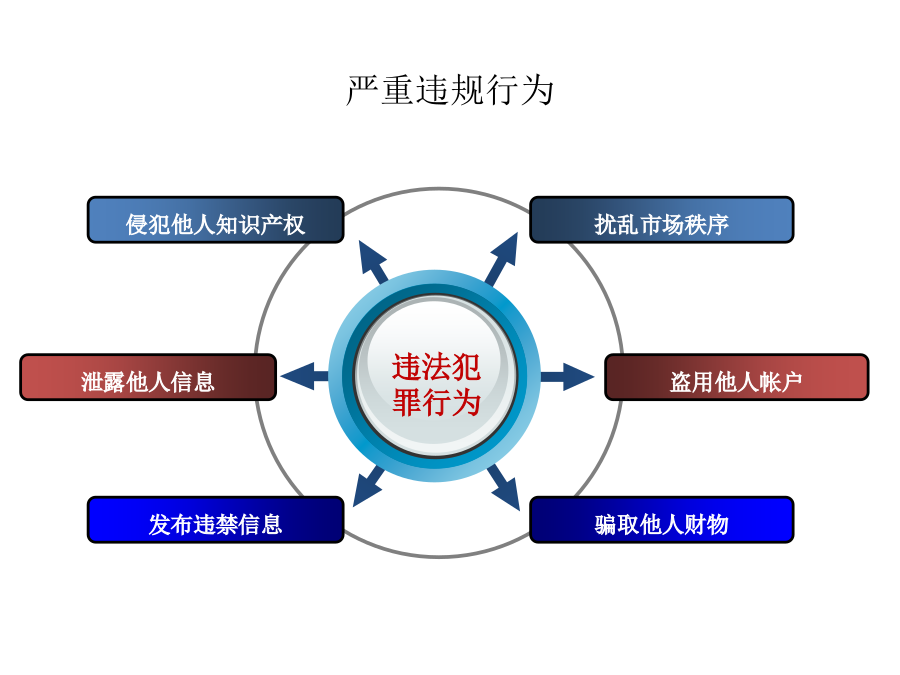 严重违规行为

侵犯他人知识产权

扰乱市场秩序

泄露他人信息

违法犯罪行为

盗用他人帐户

发布违禁信息

骗取他人财物